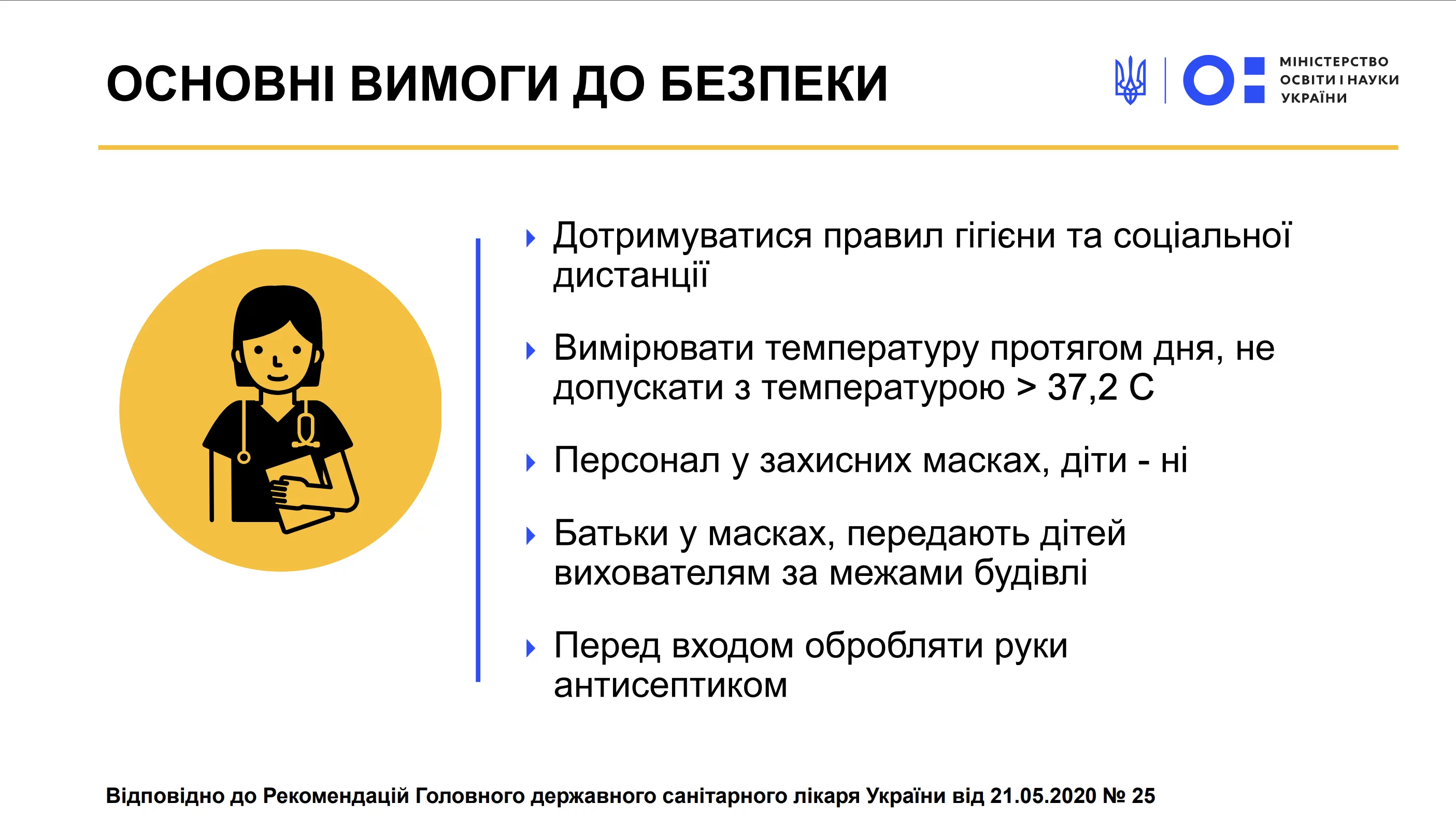 ОСНОВНІ ВИМОГИ ДО БЕЗПЕКИ

МІНІСТЕРСТВО ОСВІТИ І НАУКИ УКРАЇНИ

Дотримуватися правил гігієни та соціальної дистанції

Вимірювати температуру протягом дня, не допускати з температурою > 37,2 С

Персонал у захисних масках, діти - ні

Батьки у масках, передають дітей вихователям за межами будівлі

Перед входом обробляти руки антисептиком

Відповідно до Рекомендацій Головного державного санітарного лікаря України від 21.05.2020 № 25